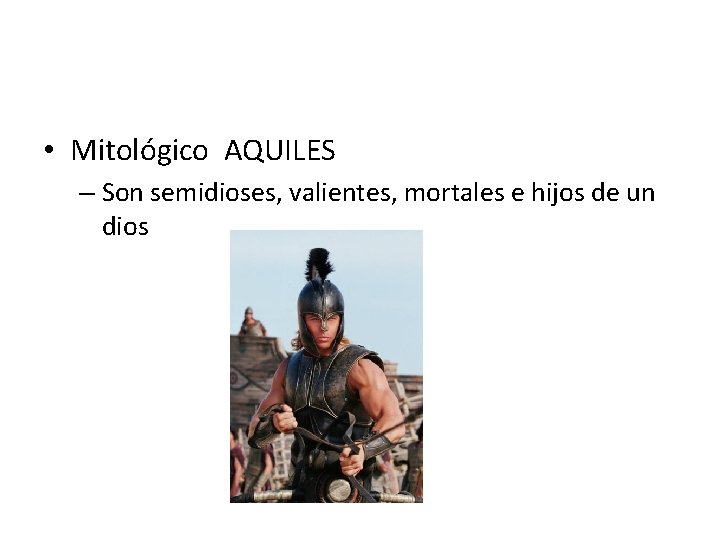 • Mitológico AQUILES

– Son semidioses, valientes, mortales e hijos de un dios